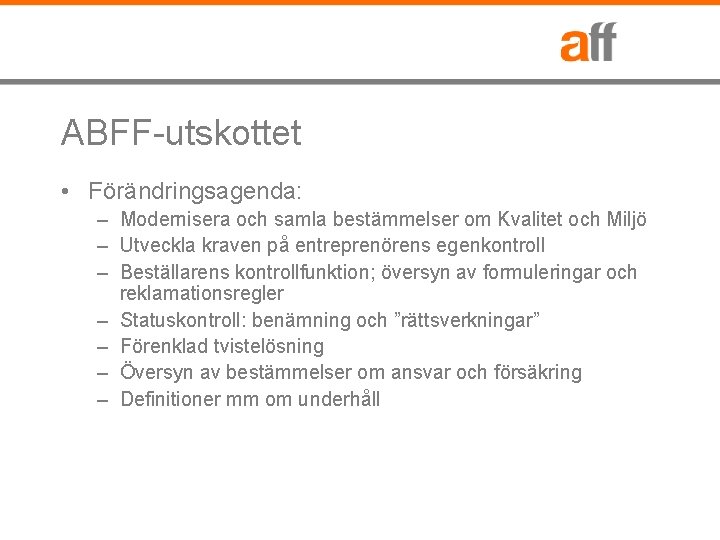 aff

ABFF-utskottet

• Förändringsagenda:
– Modernisera och samla bestämmelser om Kvalitet och Miljö
– Utveckla kraven på entreprenörens egenkontroll
– Beställarens kontrollfunktion; översyn av formuleringar och reklamationsregler
– Statuskontroll: benämning och ”rättsverkningar”
– Förenklad tvistelösning
– Översyn av bestämmelser om ansvar och försäkring
– Definitioner mm om underhåll